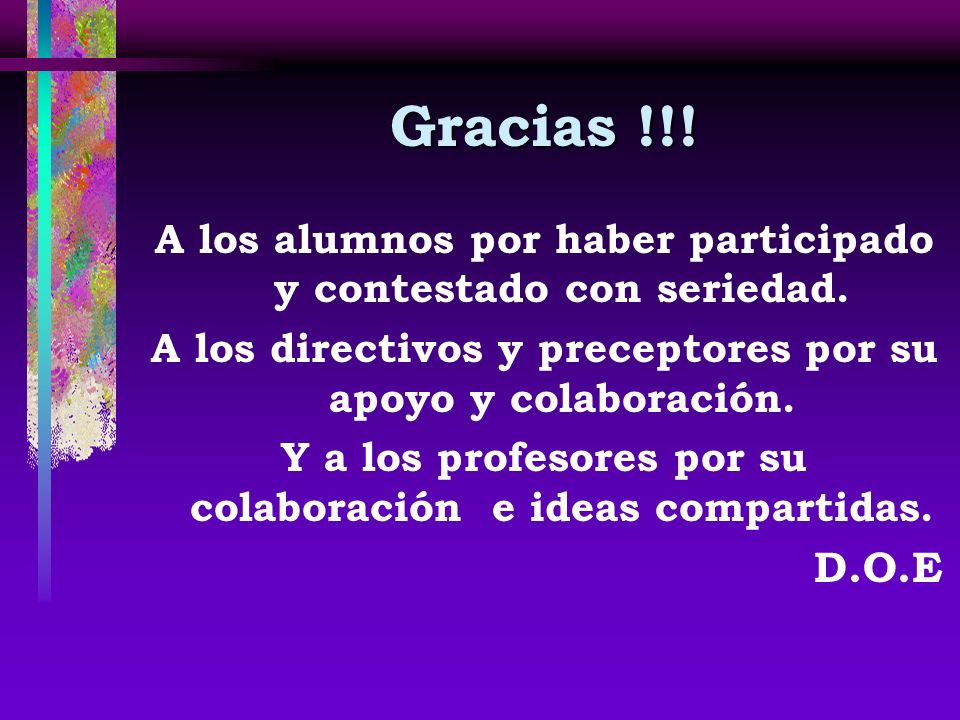 Gracias !!!

A los alumnos por haber participado y contestado con seriedad.

A los directivos y preceptores por su apoyo y colaboración.

Y a los profesores por su colaboración  e ideas compartidas.

D.O.E